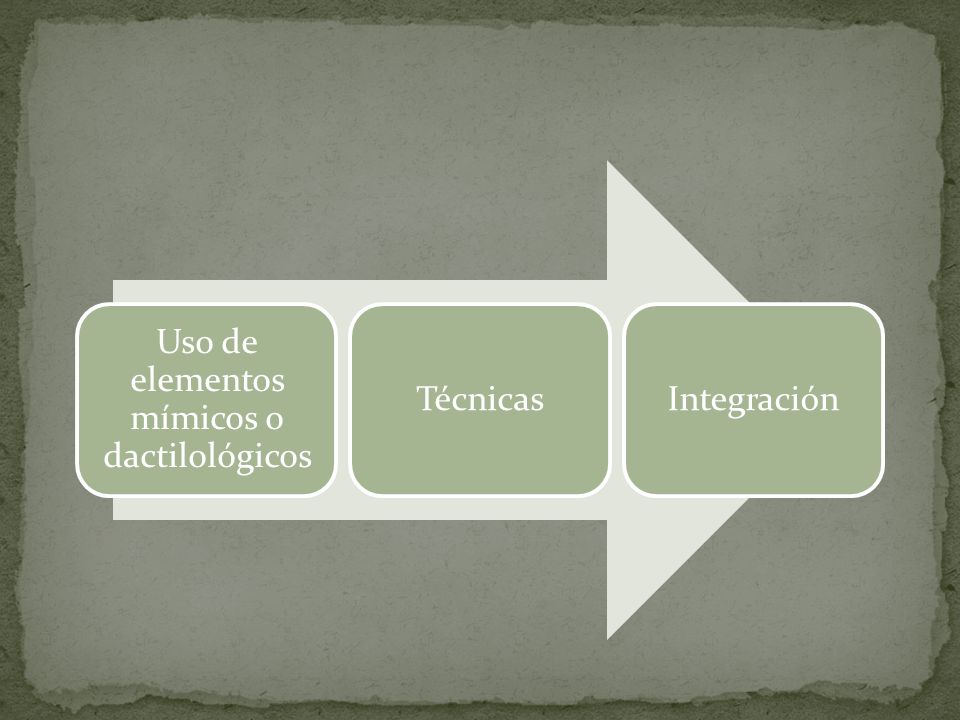 Uso de elementos mímicos o dactilológicos

Técnicas

Integración